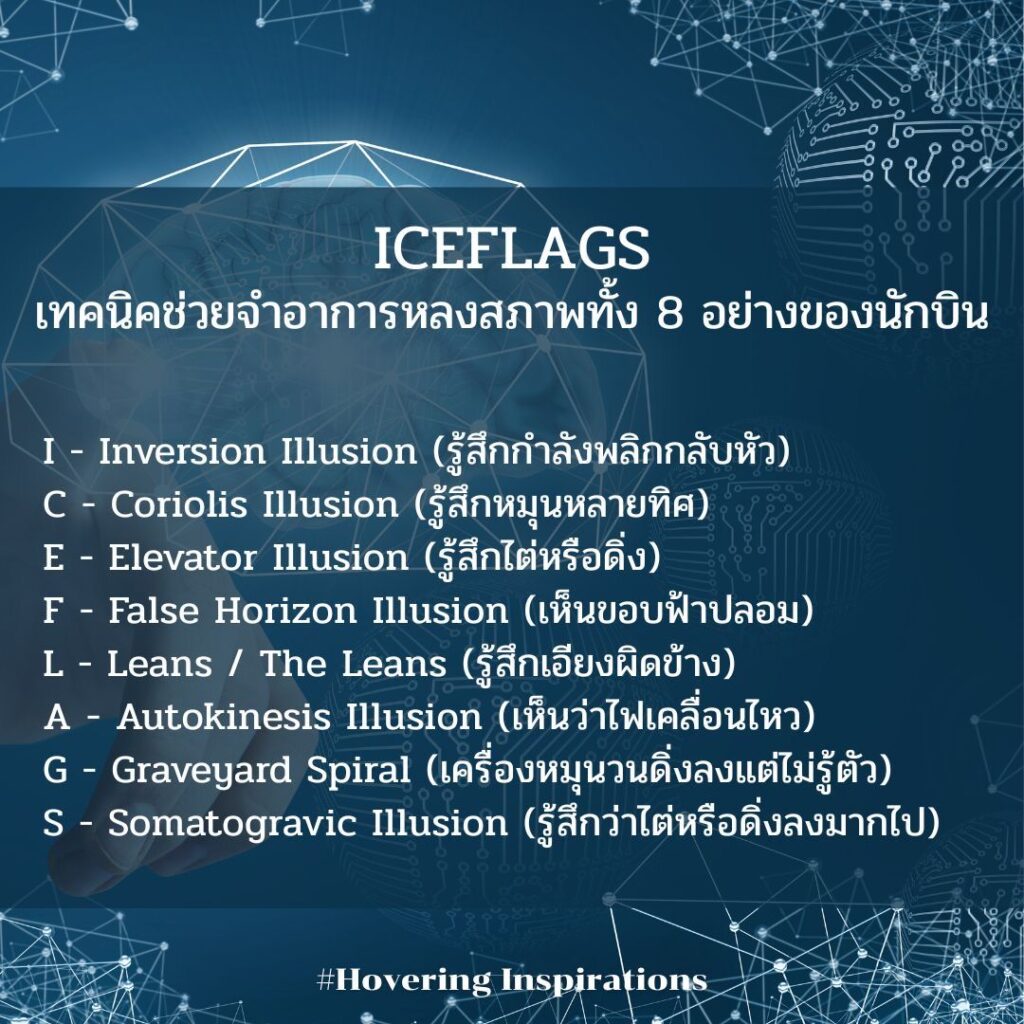 ICEFLAGS
เทคนิคช่วยจำอาการหลงสภาพทั้ง 8 อย่างของนักบิน

I - Inversion Illusion (รู้สึกกำลังพลิกกลับหัว)
C - Coriolis Illusion (รู้สึกหมุนหลายทิศ)
E - Elevator Illusion (รู้สึกไต่หรือดิ่ง)
F - False Horizon Illusion (เห็นขอบฟ้าปลอม)
L - Leans / The Leans (รู้สึกเอียงผิดข้าง)
A - Autokinesis Illusion (เห็นว่าไฟเคลื่อนไหว)
G - Graveyard Spiral (เครื่องหมุนวนดิ่งลงแต่ไม่รู้ตัว)
S - Somatogravic Illusion (รู้สึกว่าไต่หรือดิ่งลงมากไป)

#Hovering Inspirations